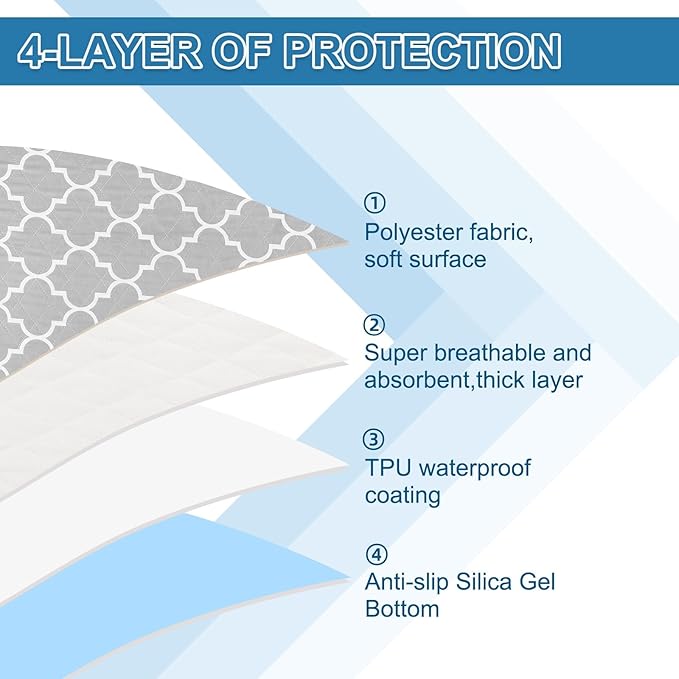 4-LAYER OF PROTECTION

①
Polyester fabric, soft surface

②
Super breathable and absorbent,thick layer

③
TPU waterproof coating

④
Anti-slip Silica Gel Bottom